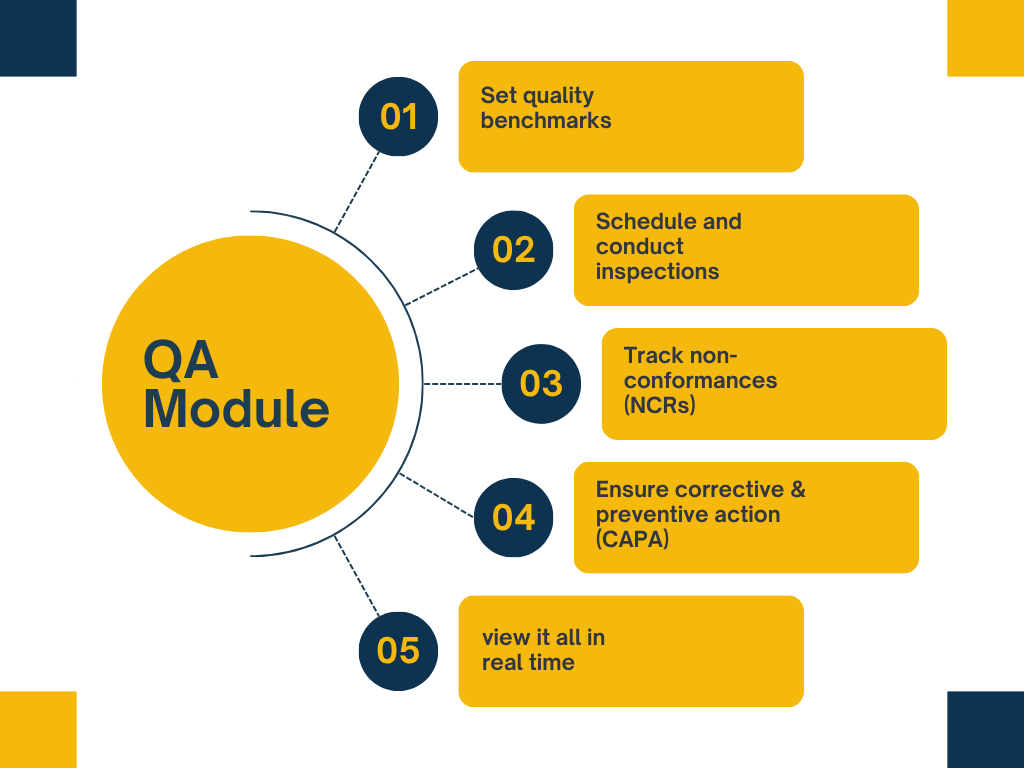 QA Module

01

Set quality benchmarks

02

Schedule and conduct inspections

03

Track non-conformances (NCRs)

04

Ensure corrective & preventive action (CAPA)

05

view it all in real time